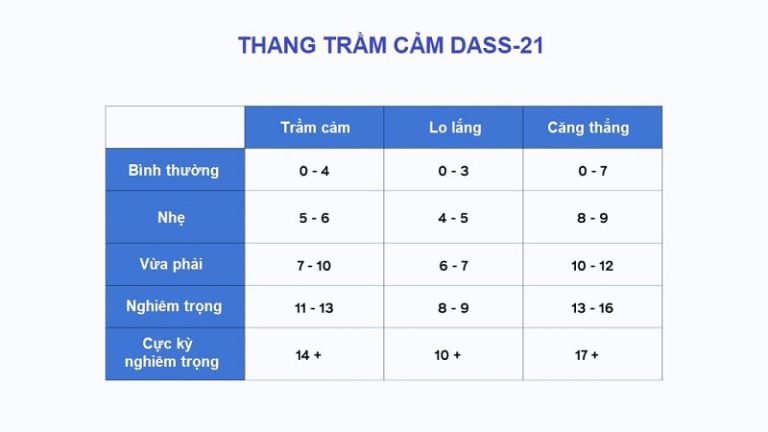 THANG TRẦM CẢM DASS-21

| | Trầm cảm | Lo lắng | Căng thẳng |
|---|---|---|---|
| Bình thường | 0 - 4 | 0 - 3 | 0 - 7 |
| Nhẹ | 5 - 6 | 4 - 5 | 8 - 9 |
| Vừa phải | 7 - 10 | 6 - 7 | 10 - 12 |
| Nghiêm trọng | 11 - 13 | 8 - 9 | 13 - 16 |
| Cực kỳ nghiêm trọng | 14 + | 10 + | 17 + |